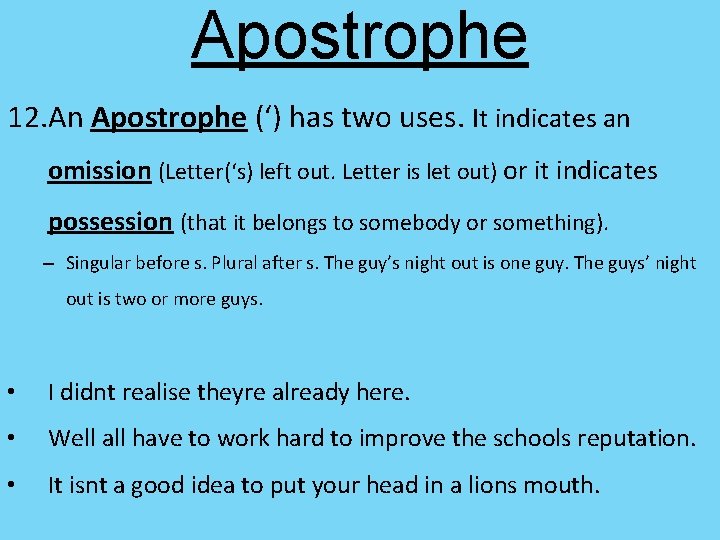 Apostrophe

12.An Apostrophe (‘) has two uses. It indicates an omission (Letter(‘s) left out. Letter is let out) or it indicates possession (that it belongs to somebody or something).

– Singular before s. Plural after s. The guy’s night out is one guy. The guys’ night out is two or more guys.

• I didnt realise theyre already here.
• Well all have to work hard to improve the schools reputation.
• It isnt a good idea to put your head in a lions mouth.